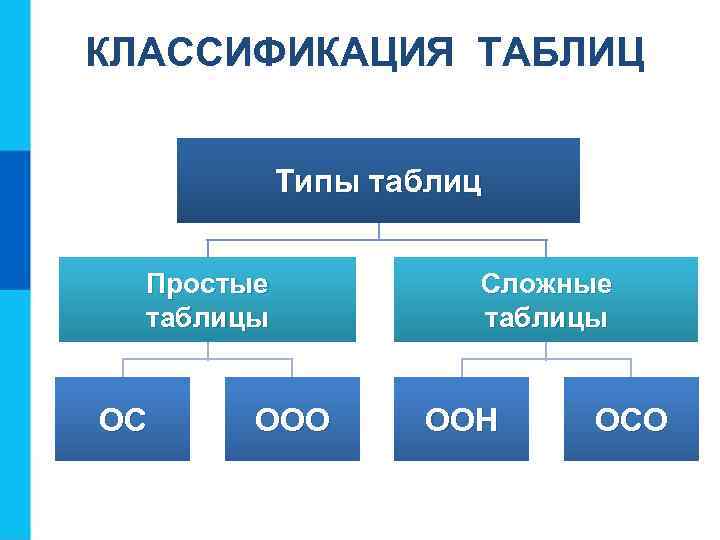 КЛАССИФИКАЦИЯ ТАБЛИЦ

Типы таблиц

Простые таблицы

Сложные таблицы

ОС

ООО

ООН

ОСО